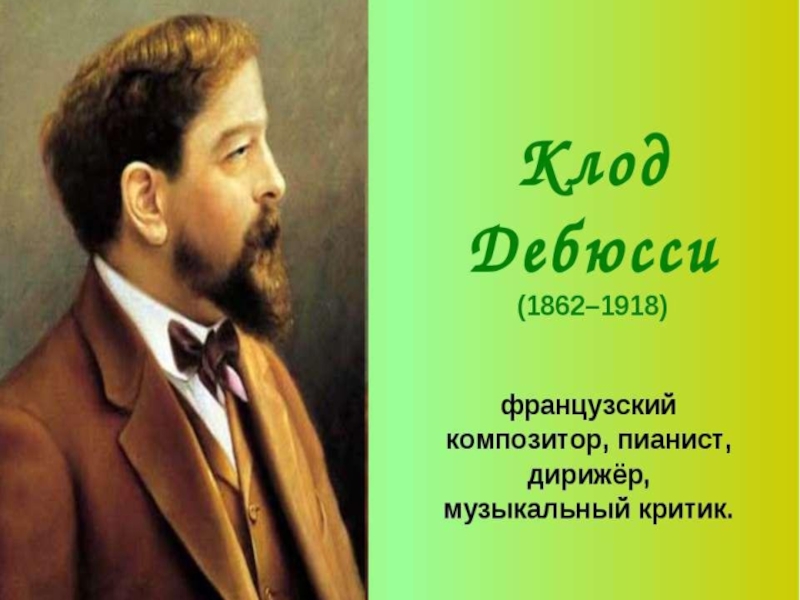 Клод Дебюсси
(1862–1918)

французский композитор, пианист, дирижёр, музыкальный критик.